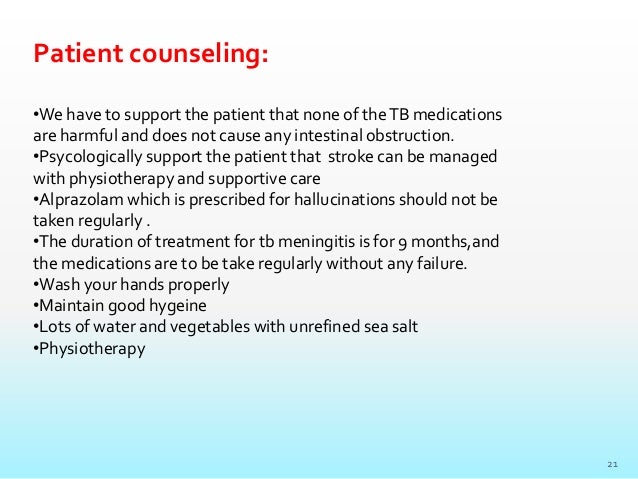 Patient counseling:

•We have to support the patient that none of the TB medications are harmful and does not cause any intestinal obstruction.
•Psycologically support the patient that stroke can be managed with physiotherapy and supportive care
•Alprazolam which is prescribed for hallucinations should not be taken regularly .
•The duration of treatment for tb meningitis is for 9 months,and the medications are to be take regularly without any failure.
•Wash your hands properly
•Maintain good hygeine
•Lots of water and vegetables with unrefined sea salt
•Physiotherapy

21